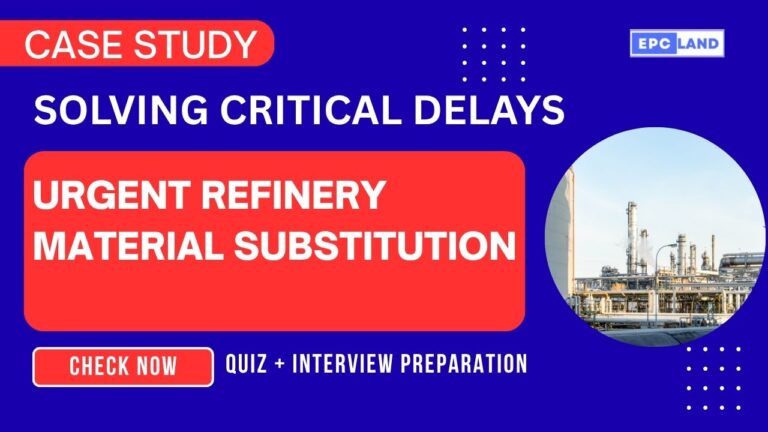 CASE STUDY

EPC LAND

SOLVING CRITICAL DELAYS

URGENT REFINERY MATERIAL SUBSTITUTION

CHECK NOW

QUIZ + INTERVIEW PREPARATION